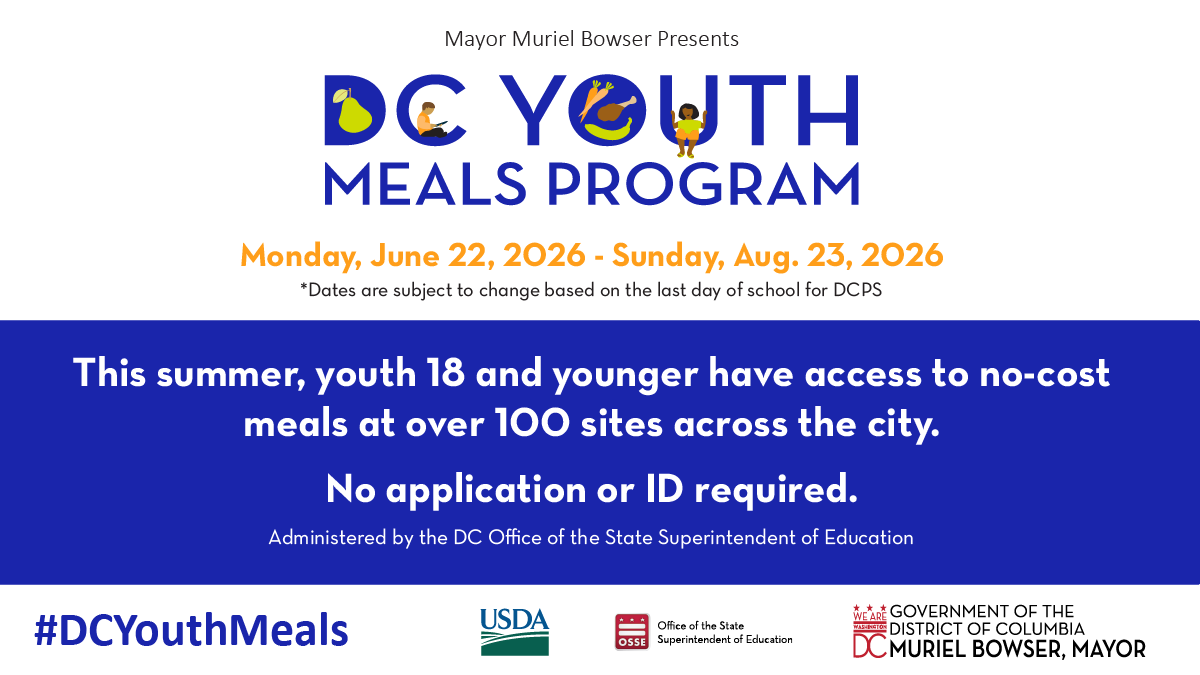 Mayor Muriel Bowser Presents

DC YOUTH MEALS PROGRAM

Monday, June 22, 2026 - Sunday, Aug. 23, 2026

*Dates are subject to change based on the last day of school for DCPS

This summer, youth 18 and younger have access to no-cost meals at over 100 sites across the city.

No application or ID required.

Administered by the DC Office of the State Superintendent of Education

#DCYouthMeals

USDA

OSSE Office of the State Superintendent of Education

WE ARE WASHINGTON DC GOVERNMENT OF THE DISTRICT OF COLUMBIA MURIEL BOWSER, MAYOR